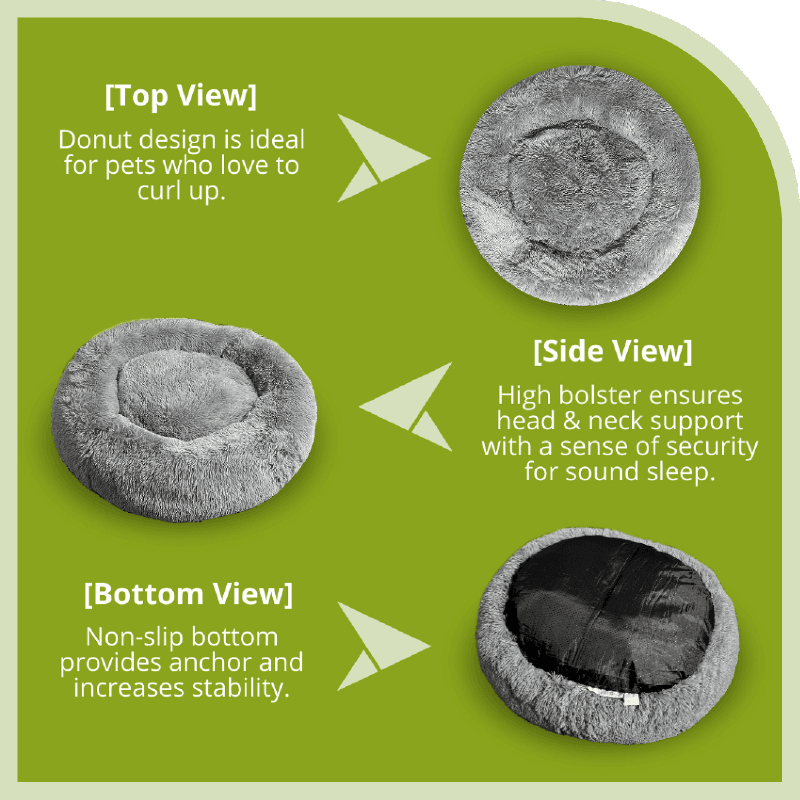 [Top View]

Donut design is ideal for pets who love to curl up.

[Side View]

High bolster ensures head & neck support with a sense of security for sound sleep.

[Bottom View]

Non-slip bottom provides anchor and increases stability.